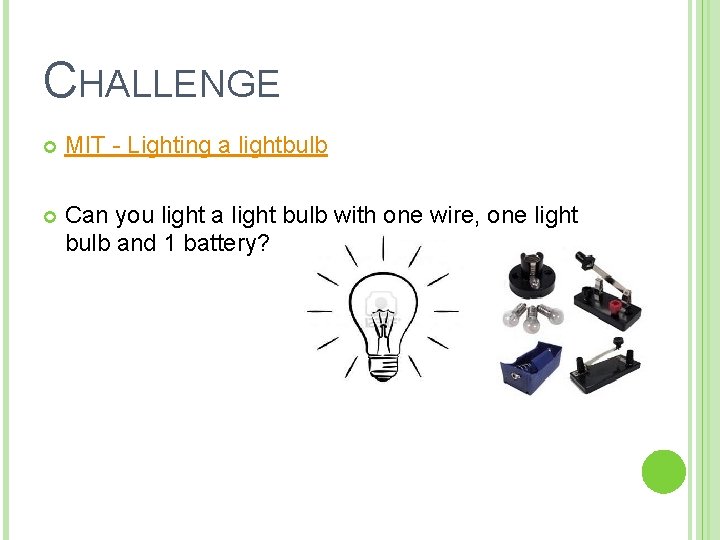 CHALLENGE

MIT - Lighting a lightbulb

Can you light a light bulb with one wire, one light bulb and 1 battery?